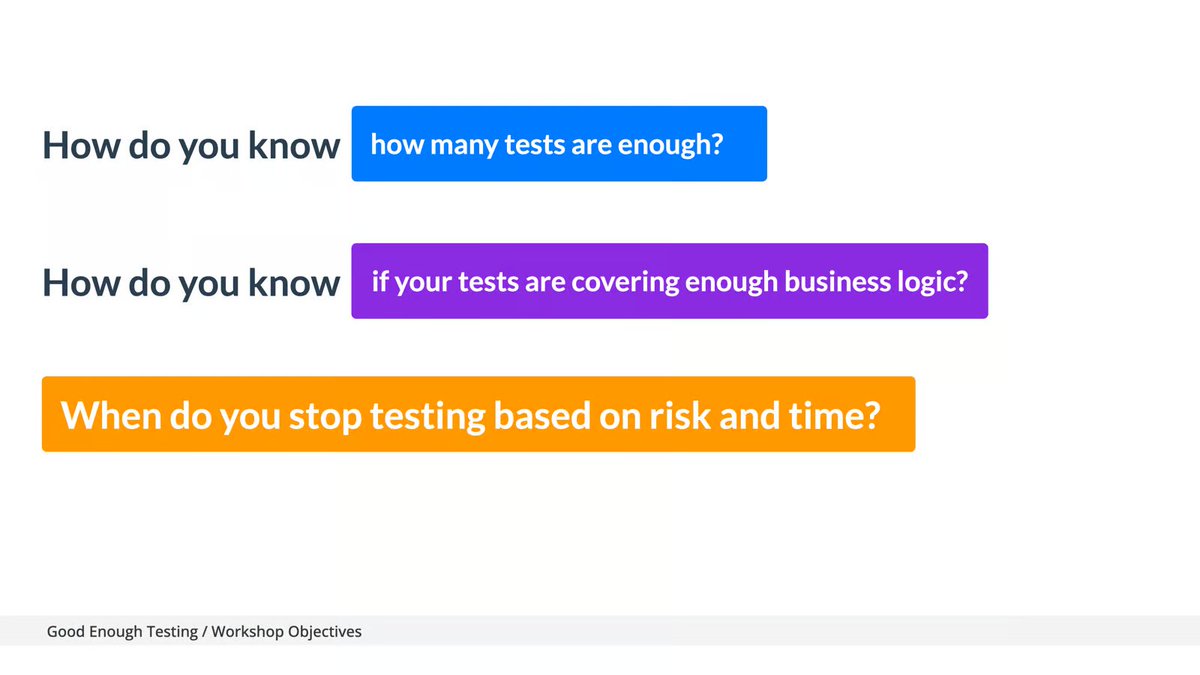 How do you know how many tests are enough?

How do you know if your tests are covering enough business logic?

When do you stop testing based on risk and time?

Good Enough Testing / Workshop Objectives